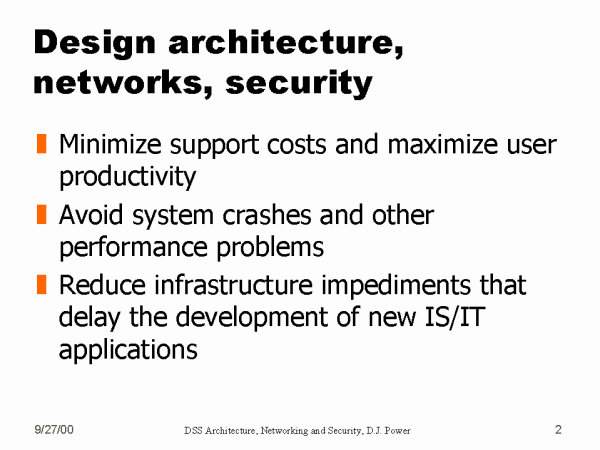 Design architecture, networks, security

Minimize support costs and maximize user productivity

Avoid system crashes and other performance problems

Reduce infrastructure impediments that delay the development of new IS/IT applications

9/27/00

DSS Architecture, Networking and Security, D.J. Power

2